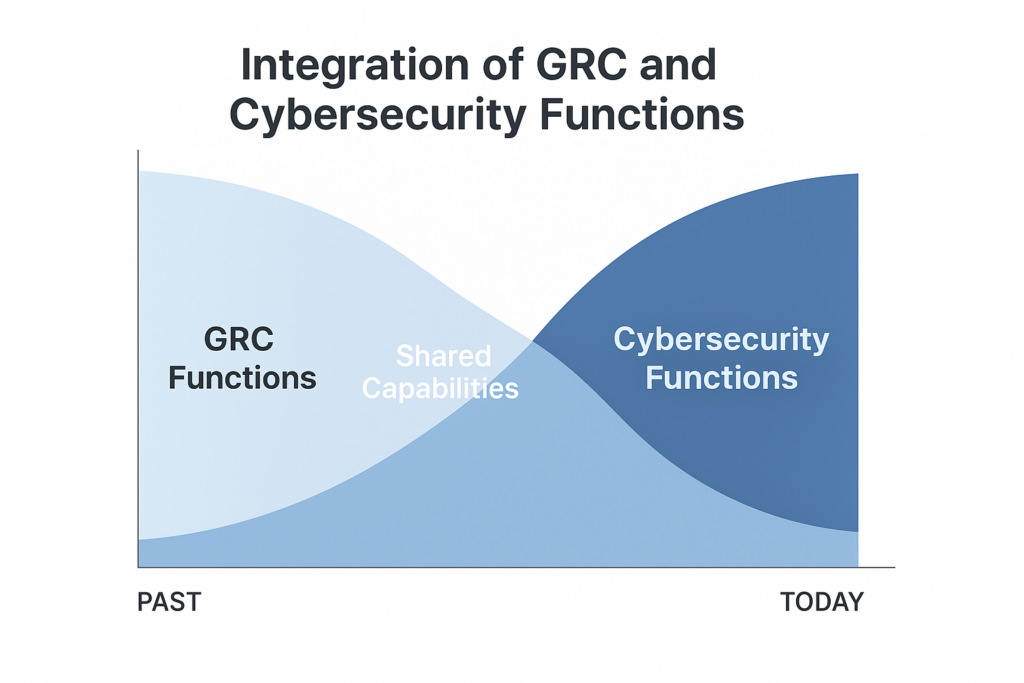 Integration of GRC and Cybersecurity Functions

GRC Functions

Shared Capabilities

Cybersecurity Functions

PAST

TODAY